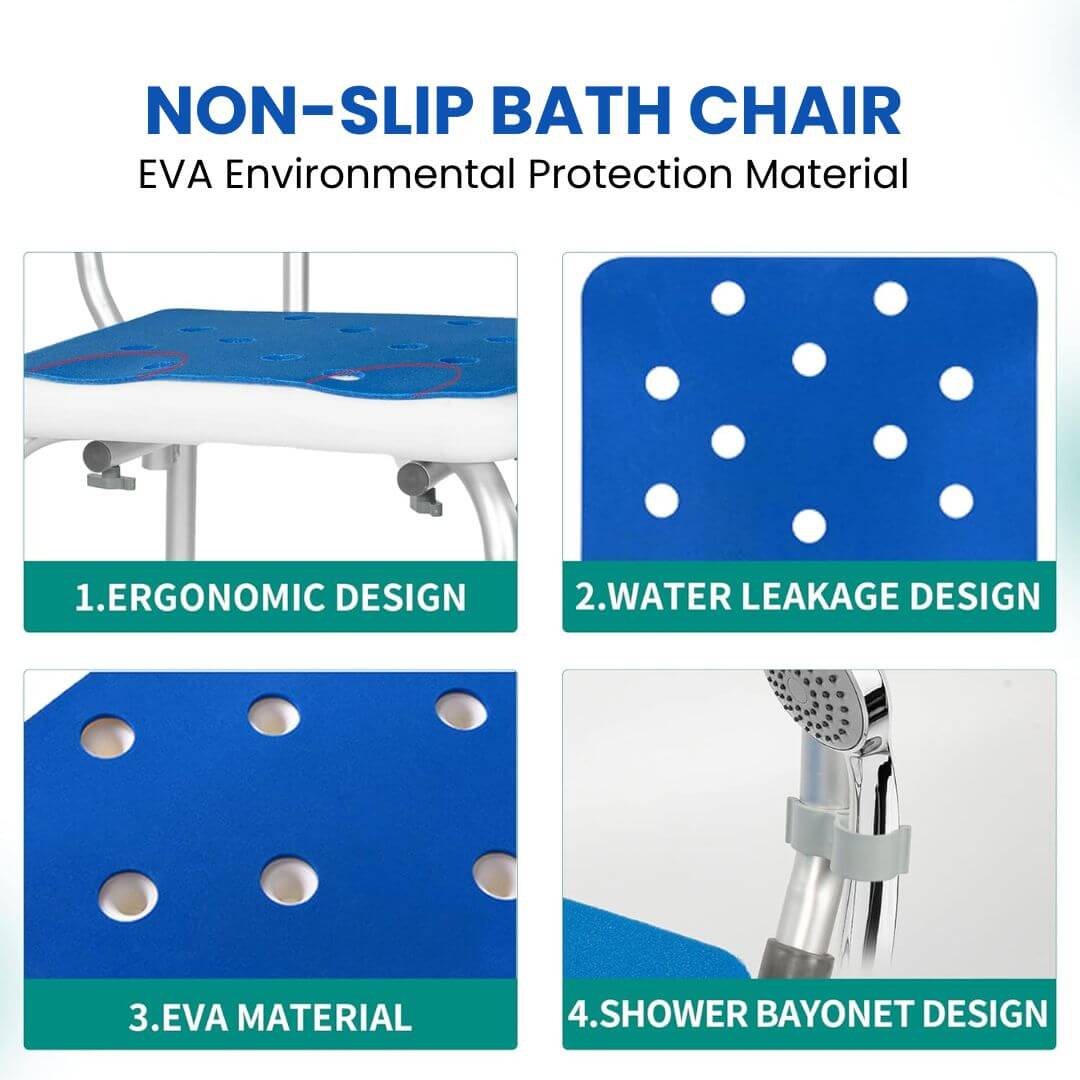 NON-SLIP BATH CHAIR
EVA Environmental Protection Material

1.ERGONOMIC DESIGN

2.WATER LEAKAGE DESIGN

3.EVA MATERIAL

4.SHOWER BAYONET DESIGN